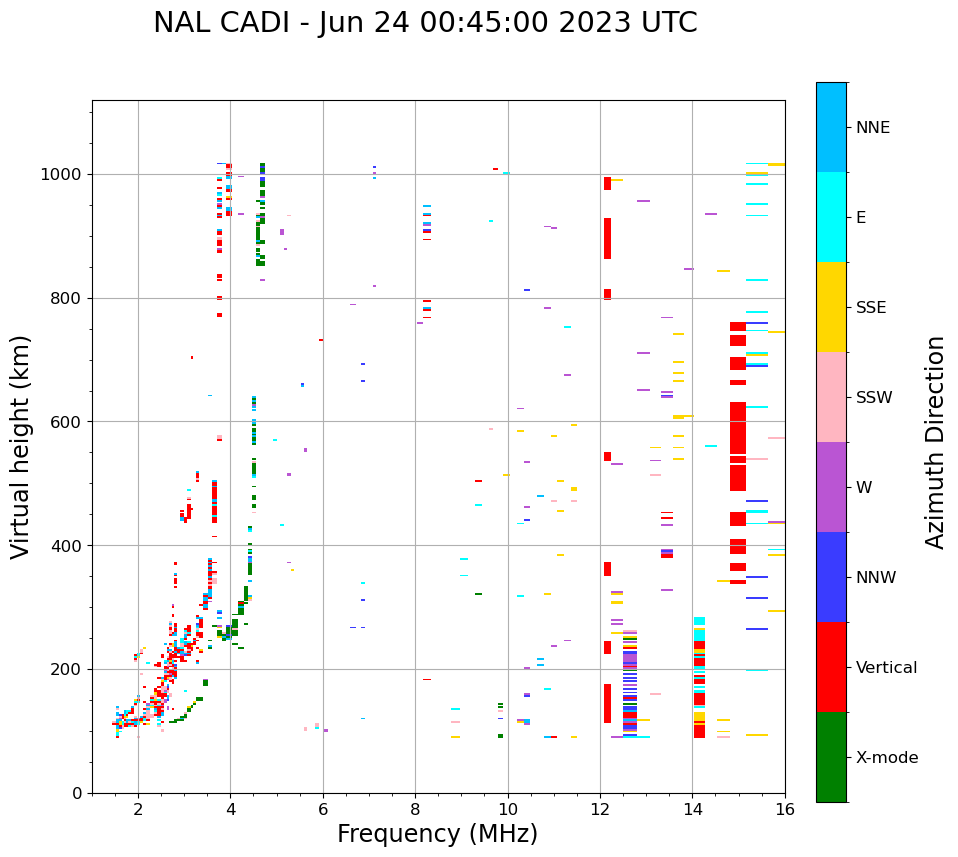 NAL CADI - Jun 24 00:45:00 2023 UTC

Virtual height (km)

1000
800
600
400
200
0

2
4
6
8
10
12
14
16

Frequency (MHz)

NNE
E
SSE
SSW
W
NNW
Vertical
X-mode

Azimuth Direction